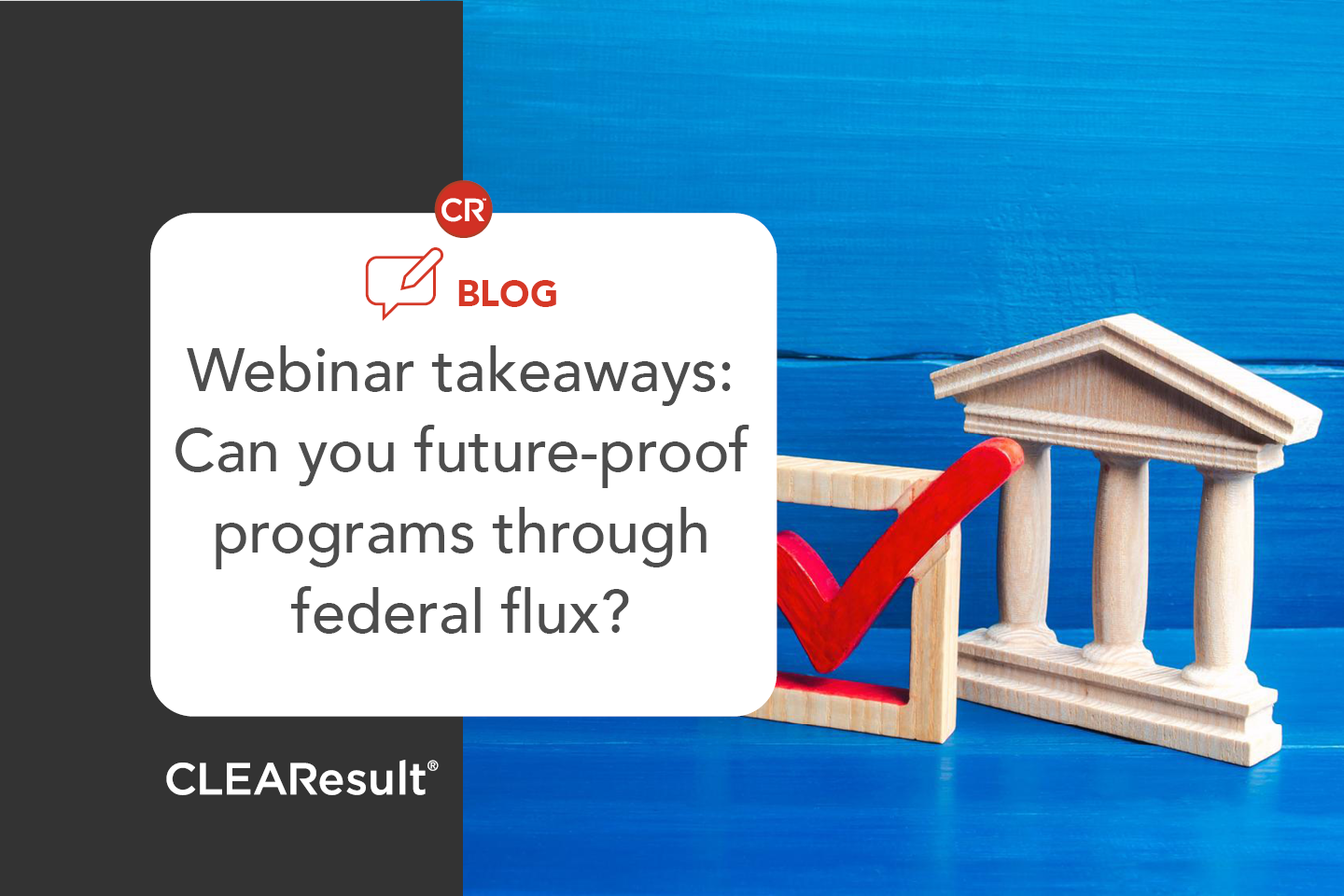 CR

BLOG

Webinar takeaways: Can you future-proof programs through federal flux?

CLEAResult®